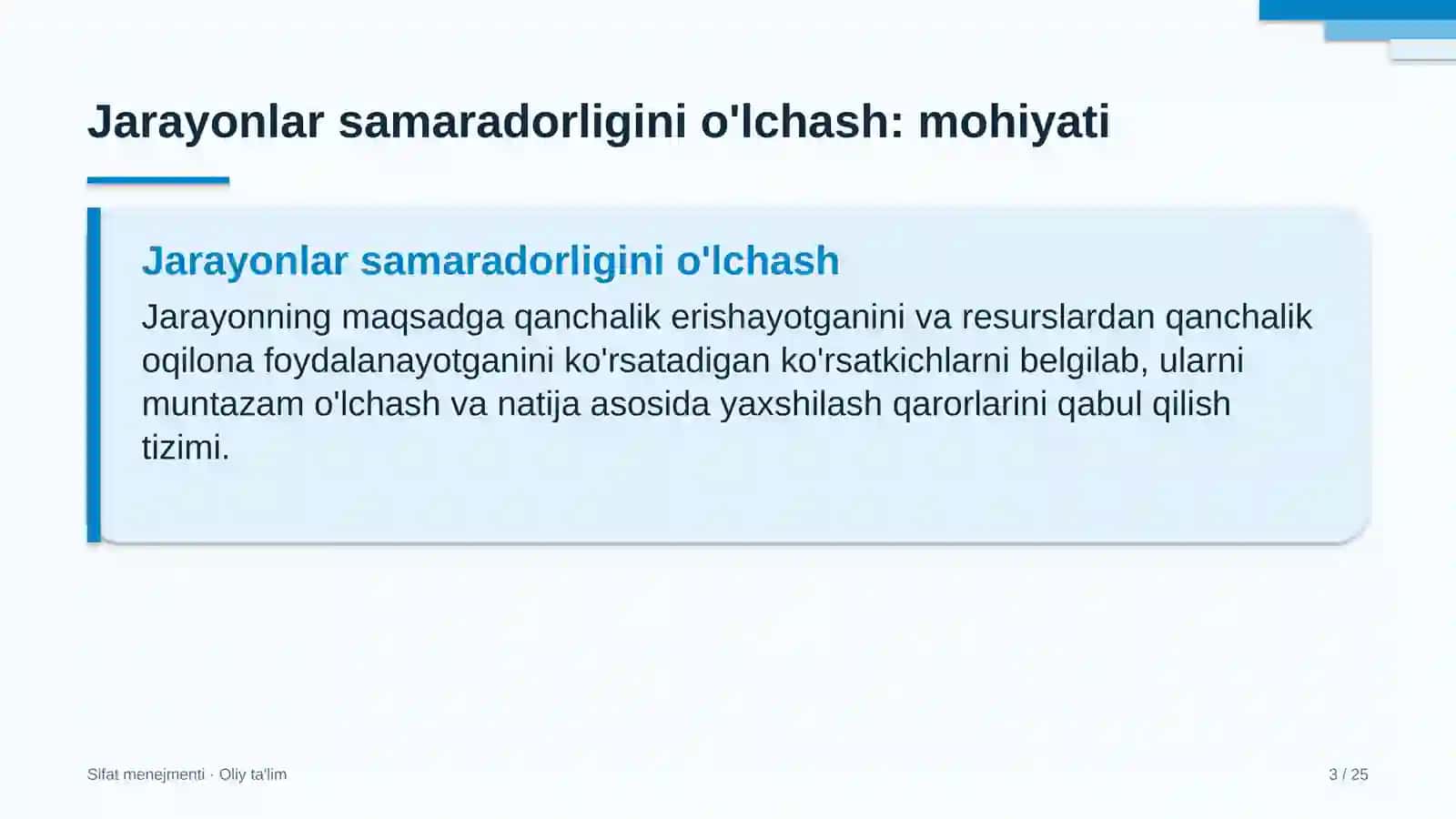 Jarayonlar samaradorligini o'lchash: mohiyati

Jarayonlar samaradorligini o'lchash

Jarayonning maqsadga qanchalik erishayotganini va resurslardan qanchalik oqilona foydalanayotganini ko'rsatadigan ko'rsatkichlarni belgilab, ularni muntazam o'lchash va natija asosida yaxshilash qarorlarini qabul qilish tizimi.

Sifat menejmenti · Oliy ta'lim

3 / 25